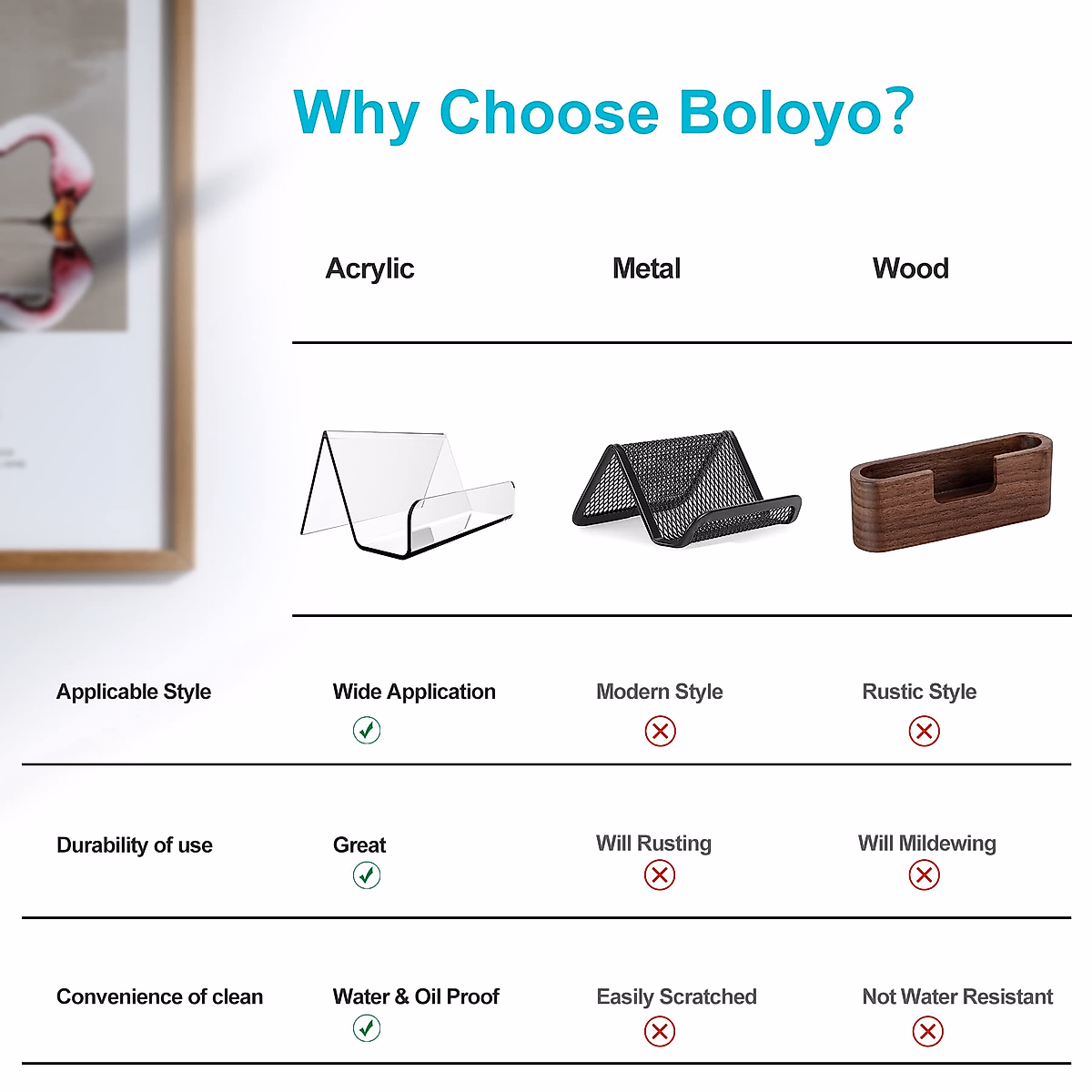 Why Choose Boloyo?

| | Acrylic | Metal | Wood |
|---|---|---|---|
| Applicable Style | Wide Application | Modern Style | Rustic Style |
| Durability of use | Great | Will Rusting | Will Mildewing |
| Convenience of clean | Water & Oil Proof | Easily Scratched | Not Water Resistant |